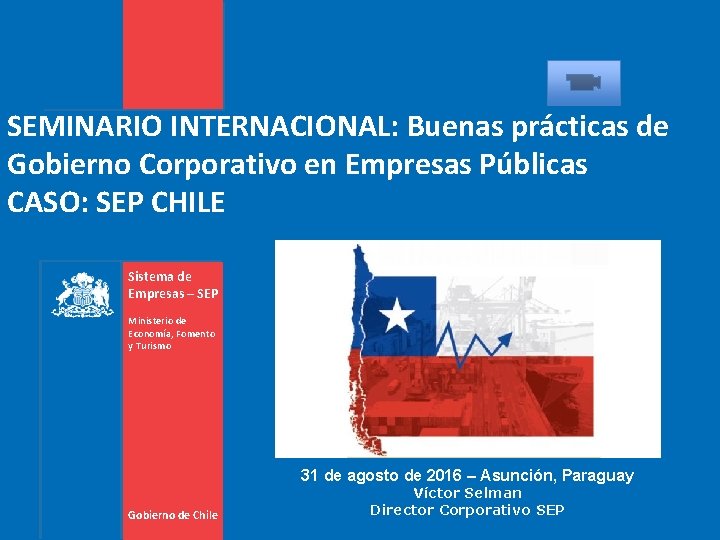 SEMINARIO INTERNACIONAL: Buenas prácticas de Gobierno Corporativo en Empresas Públicas
CASO: SEP CHILE

Sistema de Empresas – SEP

Ministerio de Economía, Fomento y Turismo

Gobierno de Chile

31 de agosto de 2016 – Asunción, Paraguay
Víctor Selman
Director Corporativo SEP